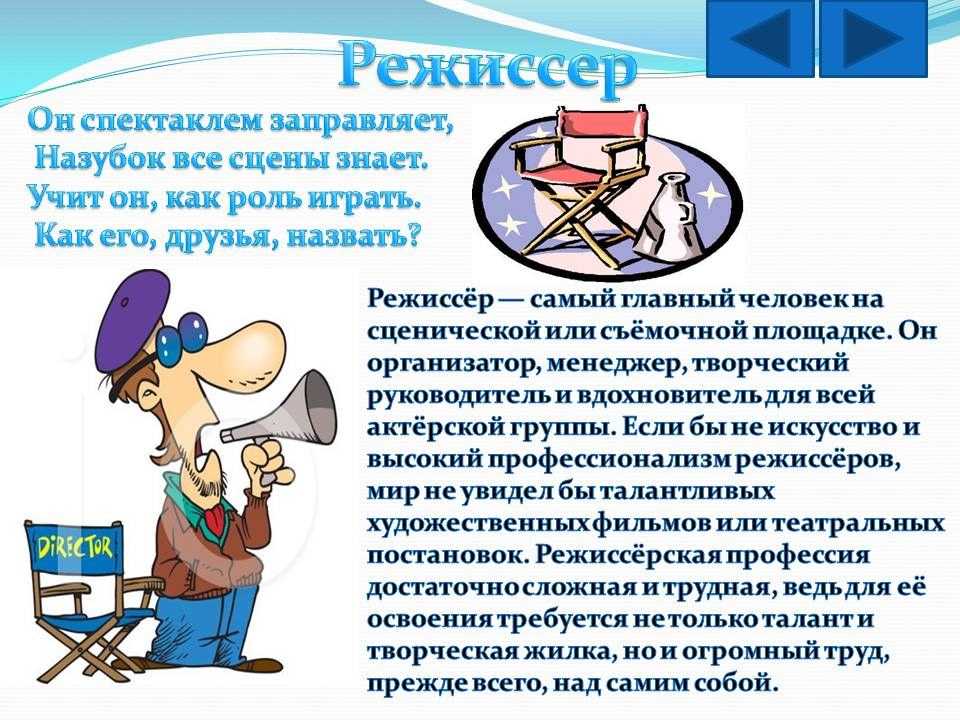 Режиссер

Он спектаклем заправляет,
Назубок все сцены знает.
Учит он, как роль играть.
Как его, друзья, назвать?

DIRECTOR

Режиссёр — самый главный человек на сценической или съёмочной площадке. Он организатор, менеджер, творческий руководитель и вдохновитель для всей актёрской группы. Если бы не искусство и высокий профессионализм режиссёров, мир не увидел бы талантливых художественных фильмов или театральных постановок. Режиссёрская профессия достаточно сложная и трудная, ведь для её освоения требуется не только талант и творческая жилка, но и огромный труд, прежде всего, над самим собой.